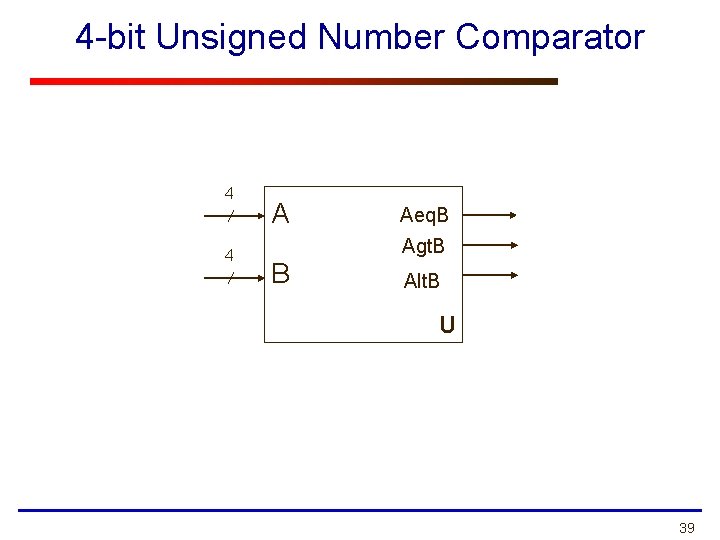 4-bit Unsigned Number Comparator

4

A

4

B

AeqB

AgtB

AltB

U

39